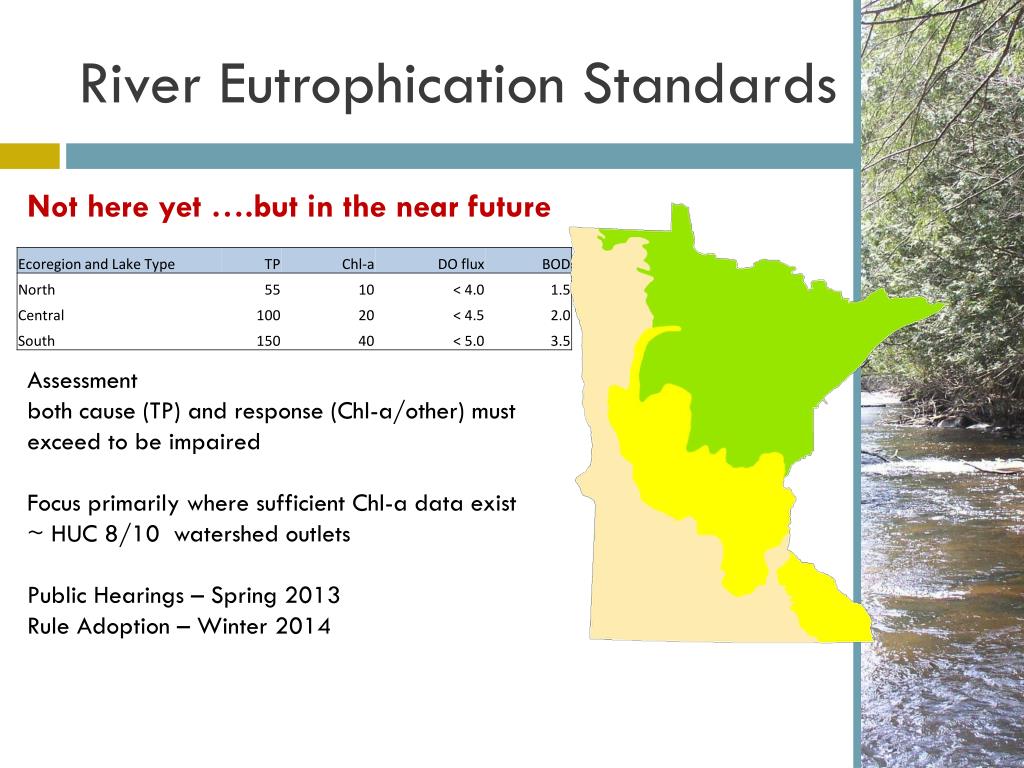 River Eutrophication Standards

Not here yet ….but in the near future

| Ecoregion and Lake Type | TP | Chl-a | DO flux | BOD |
|---|---|---|---|---|
| North | 55 | 10 | < 4.0 | 1.5 |
| Central | 100 | 20 | < 4.5 | 2.0 |
| South | 150 | 40 | < 5.0 | 3.5 |

Assessment
both cause (TP) and response (Chl-a/other) must exceed to be impaired

Focus primarily where sufficient Chl-a data exist ~ HUC 8/10 watershed outlets

Public Hearings – Spring 2013
Rule Adoption – Winter 2014